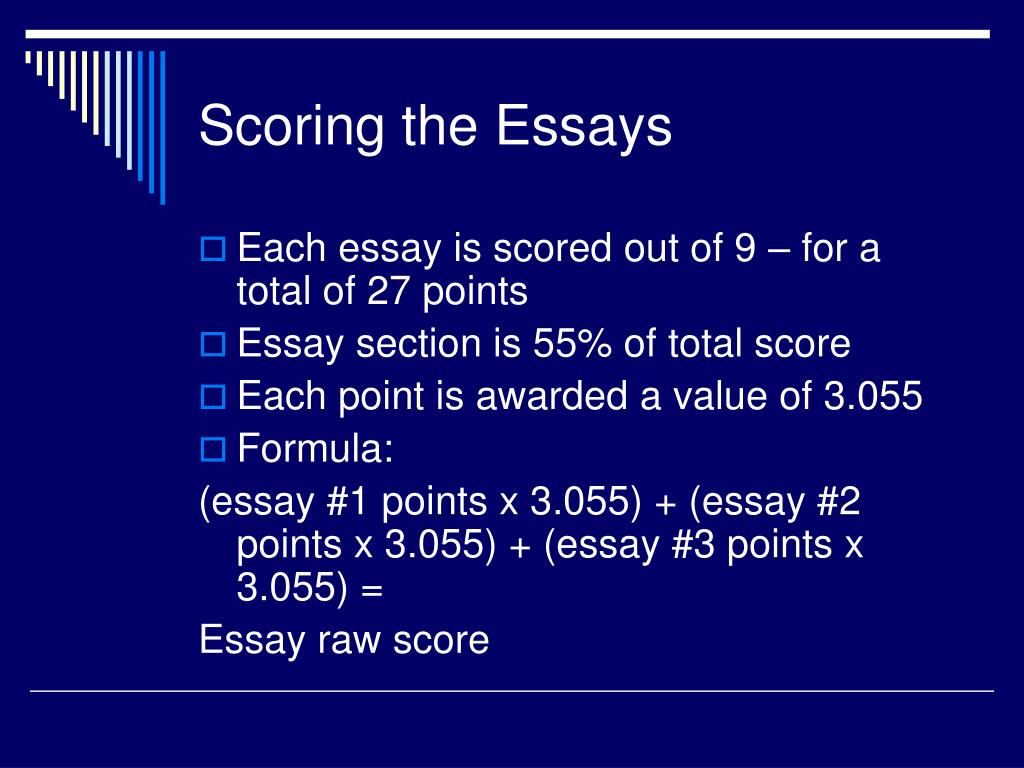 Scoring the Essays

Each essay is scored out of 9 – for a total of 27 points

Essay section is 55% of total score

Each point is awarded a value of 3.055

Formula:

(essay #1 points x 3.055) + (essay #2 points x 3.055) + (essay #3 points x 3.055) =

Essay raw score